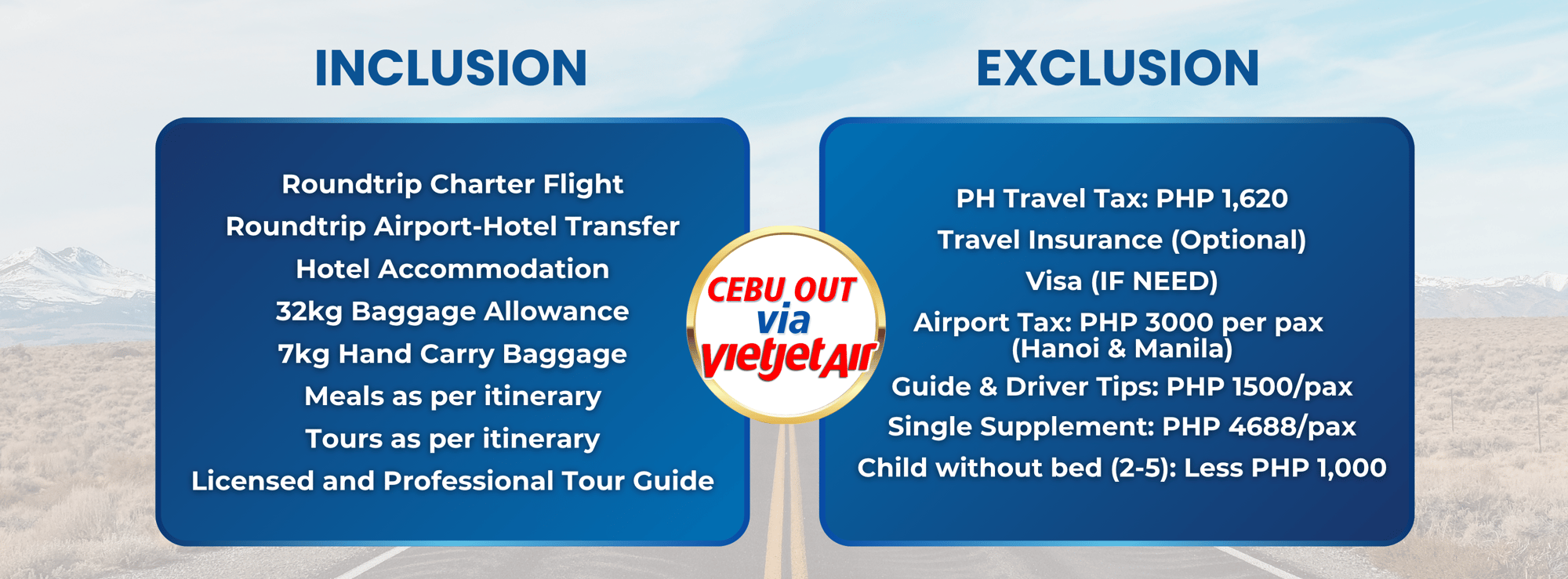 INCLUSION

Roundtrip Charter Flight
Roundtrip Airport-Hotel Transfer
Hotel Accommodation
32kg Baggage Allowance
7kg Hand Carry Baggage
Meals as per itinerary
Tours as per itinerary
Licensed and Professional Tour Guide

CEBU OUT
via
vietjetAir

EXCLUSION

PH Travel Tax: PHP 1,620
Travel Insurance (Optional)
Visa (IF NEED)
Airport Tax: PHP 3000 per pax (Hanoi & Manila)
Guide & Driver Tips: PHP 1500/pax
Single Supplement: PHP 4688/pax
Child without bed (2-5): Less PHP 1,000